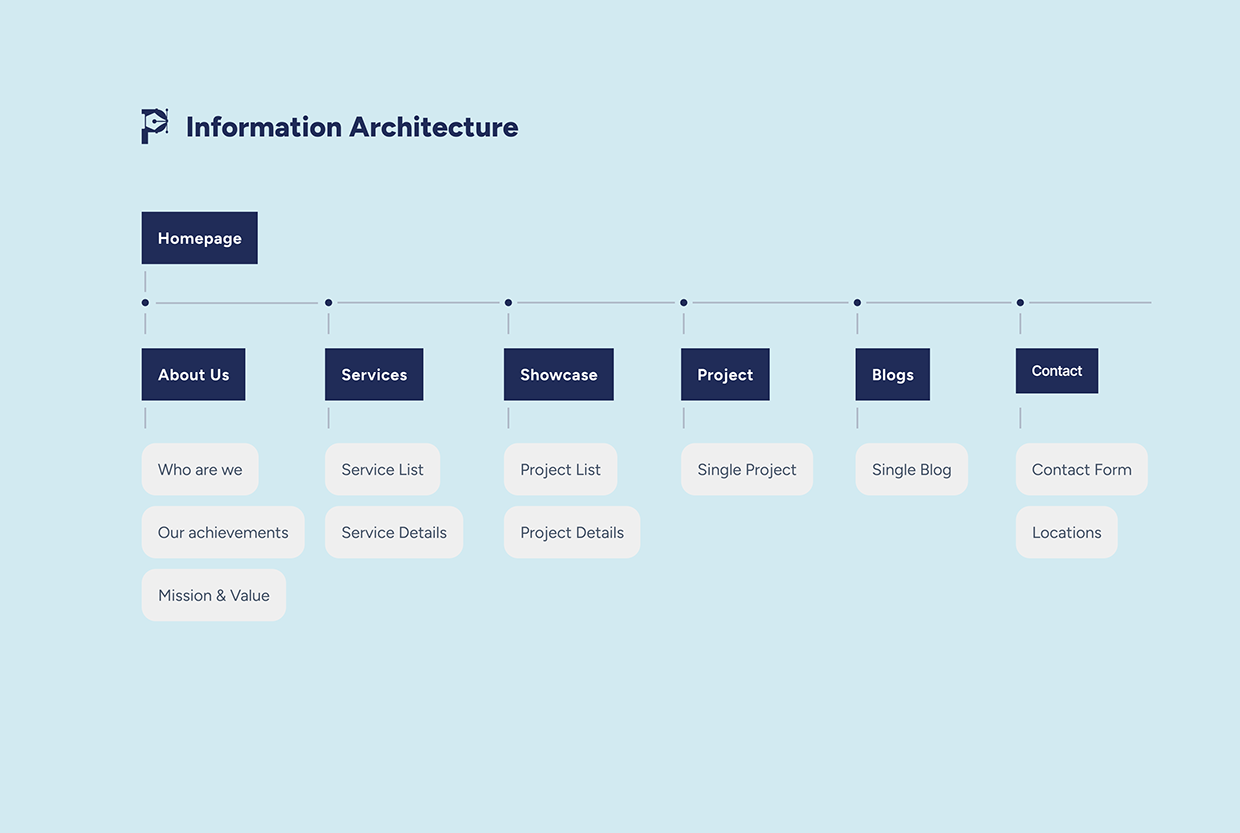 Information Architecture

Homepage

About Us

Who are we

Our achievements

Mission & Value

Services

Service List

Service Details

Showcase

Project List

Project Details

Project

Single Project

Blogs

Single Blog

Contact

Contact Form

Locations